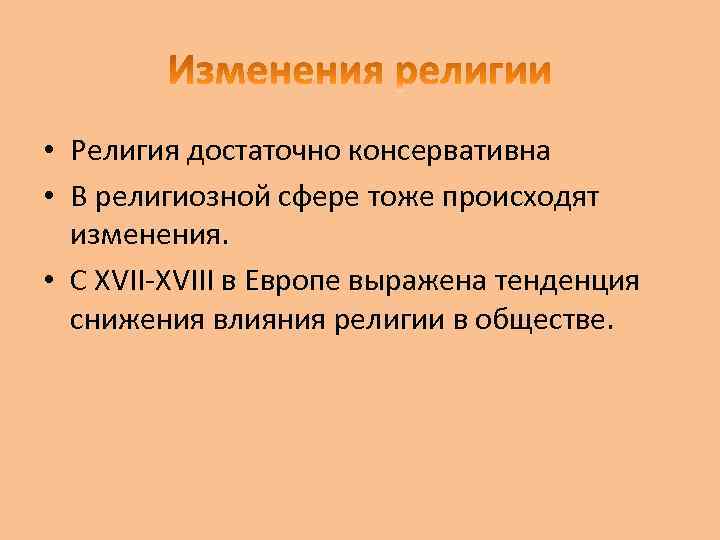 Изменения религии

• Религия достаточно консервативна
• В религиозной сфере тоже происходят изменения.
• С XVII-XVIII в Европе выражена тенденция снижения влияния религии в обществе.